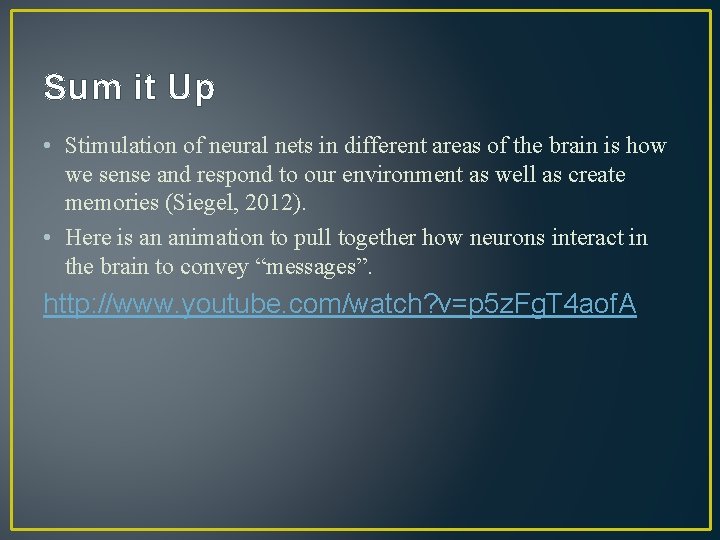 Sum it Up

• Stimulation of neural nets in different areas of the brain is how we sense and respond to our environment as well as create memories (Siegel, 2012).

• Here is an animation to pull together how neurons interact in the brain to convey “messages”.

http://www.youtube.com/watch?v=p5zFgT4aofA